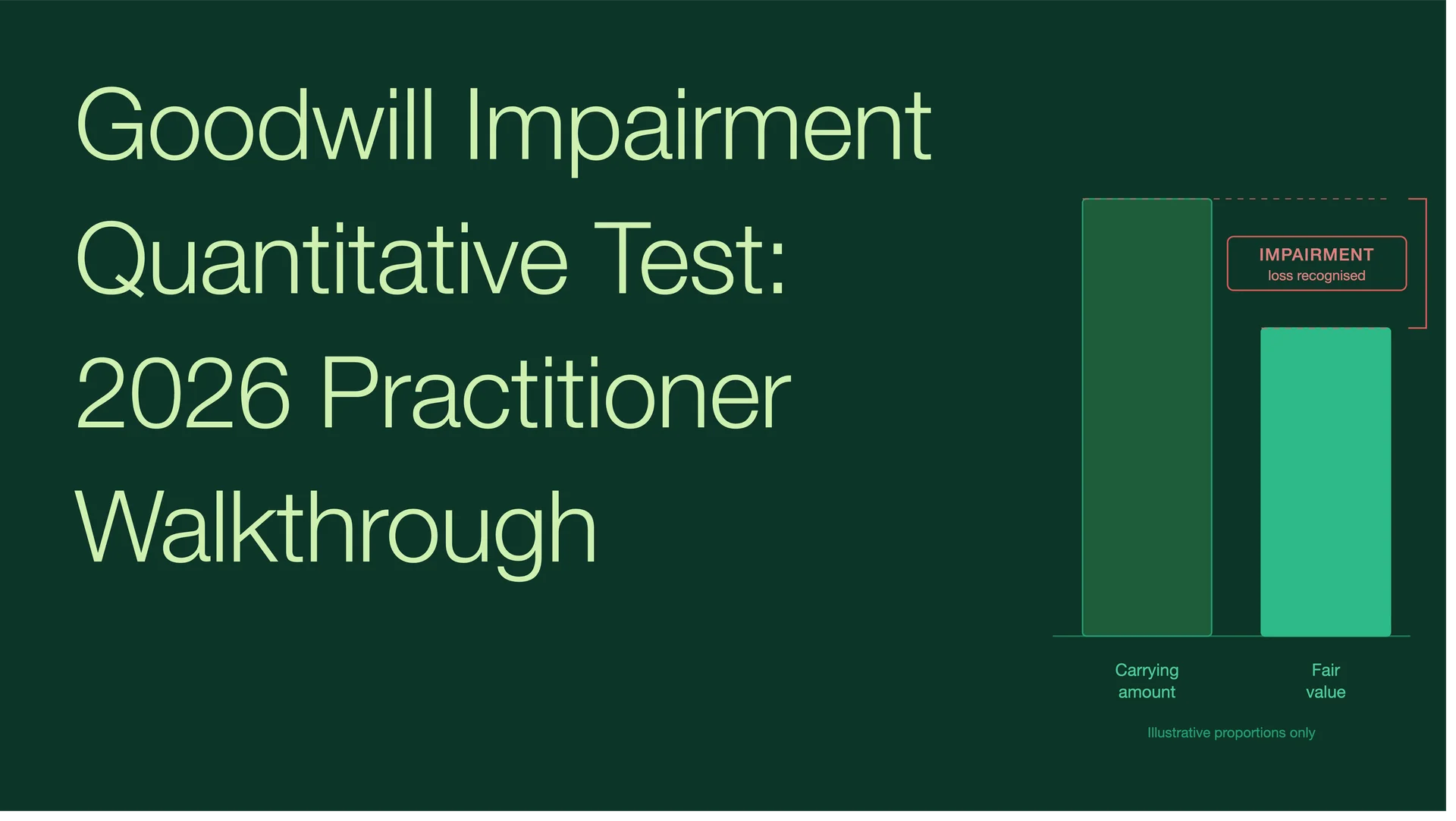 Goodwill Impairment Quantitative Test: 2026 Practitioner Walkthrough

IMPAIRMENT
loss recognised

Carrying amount

Fair value

Illustrative proportions only